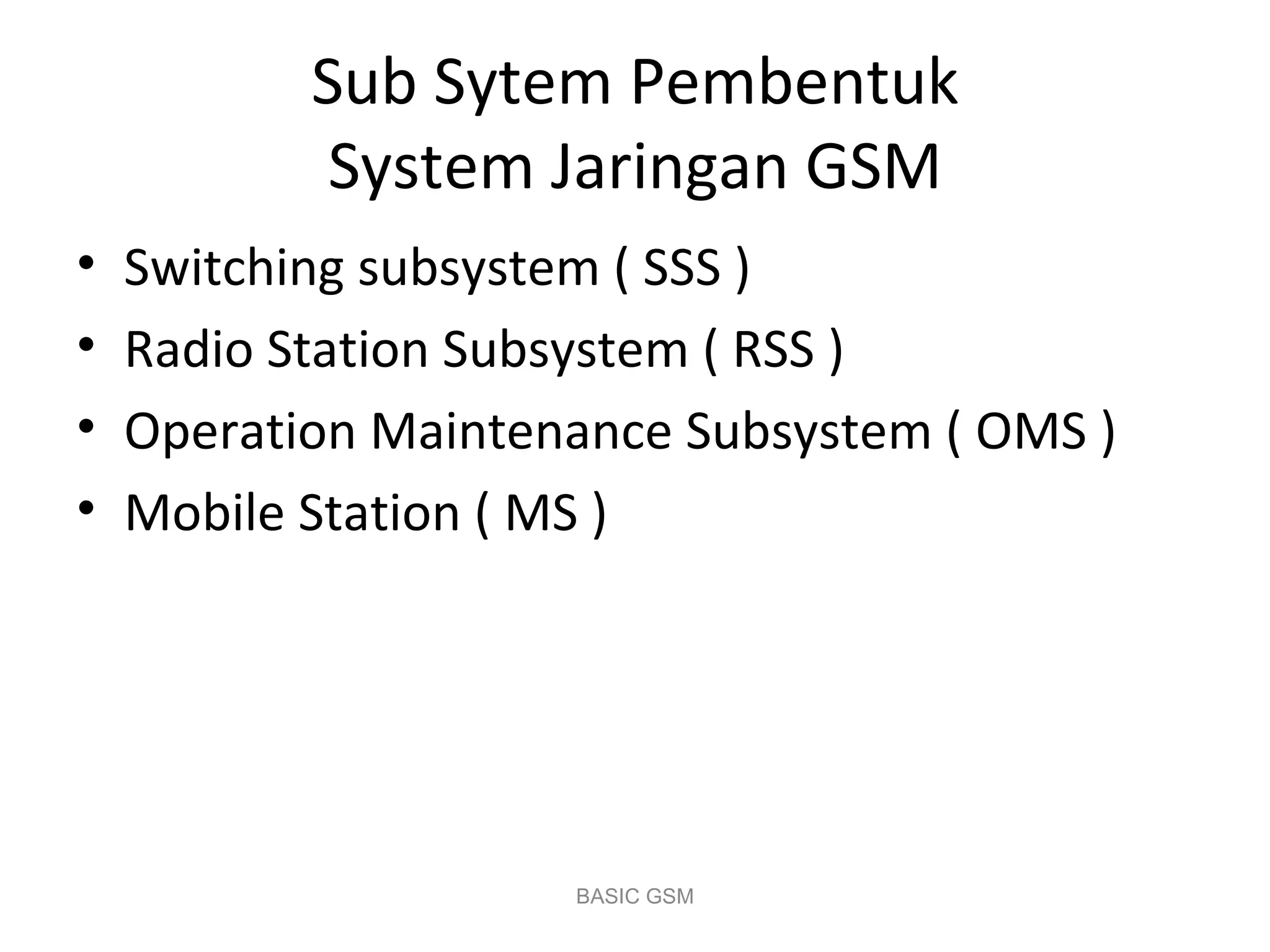 Sub Sytem Pembentuk System Jaringan GSM

• Switching subsystem ( SSS )
• Radio Station Subsystem ( RSS )
• Operation Maintenance Subsystem ( OMS )
• Mobile Station ( MS )

BASIC GSM